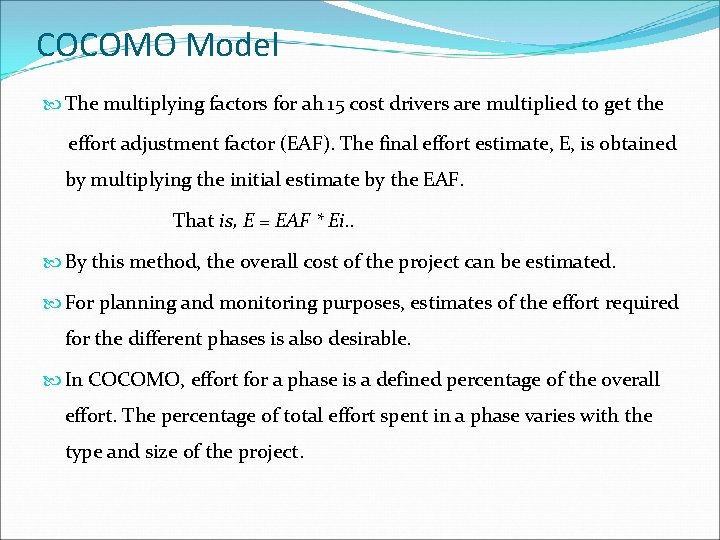 COCOMO Model

The multiplying factors for ah 15 cost drivers are multiplied to get the effort adjustment factor (EAF). The final effort estimate, E, is obtained by multiplying the initial estimate by the EAF.

That is, $E = EAF * Ei$..

By this method, the overall cost of the project can be estimated.

For planning and monitoring purposes, estimates of the effort required for the different phases is also desirable.

In COCOMO, effort for a phase is a defined percentage of the overall effort. The percentage of total effort spent in a phase varies with the type and size of the project.